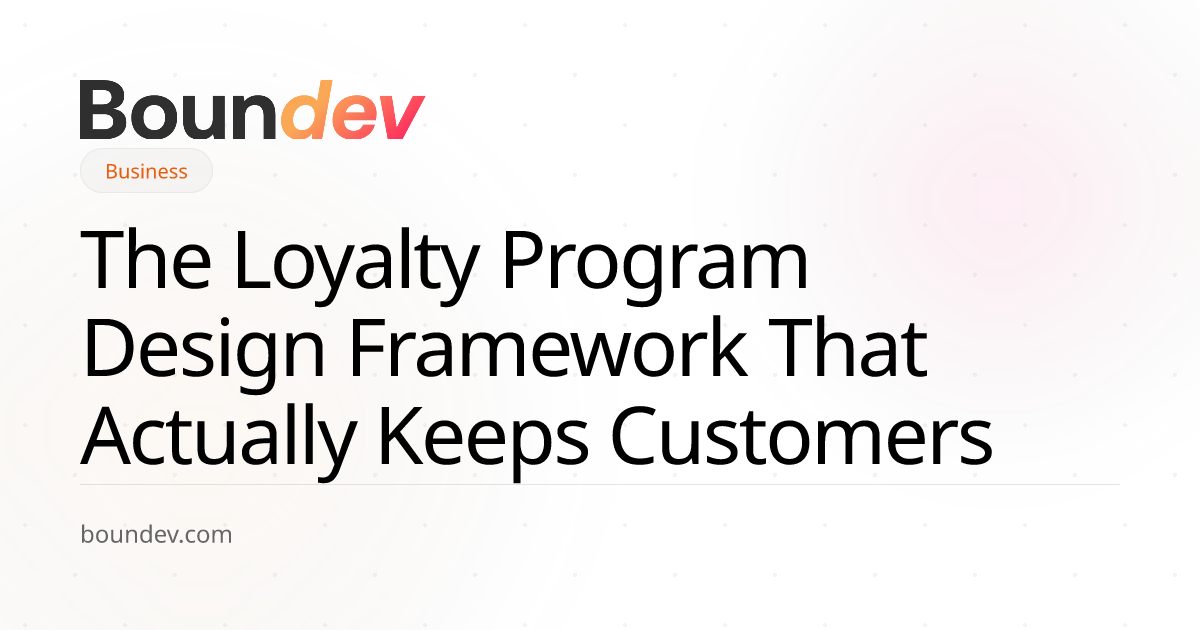 Boundev

Business

The Loyalty Program Design Framework That Actually Keeps Customers

boundev.com